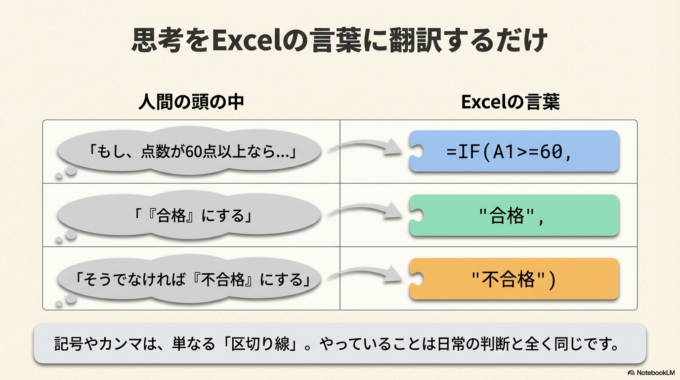 思考をExcelの言葉に翻訳するだけ

| 人間の頭の中 | Excelの言葉 |
|---|---|
| 「もし、点数が60点以上なら…」 | =IF(A1>=60, |
| 「『合格』にする」 | "合格", |
| 「そうでなければ『不合格』にする」 | "不合格") |

記号やカンマは、単なる「区切り線」。やっていることは日常の判断と全く同じです。

NotebookLM